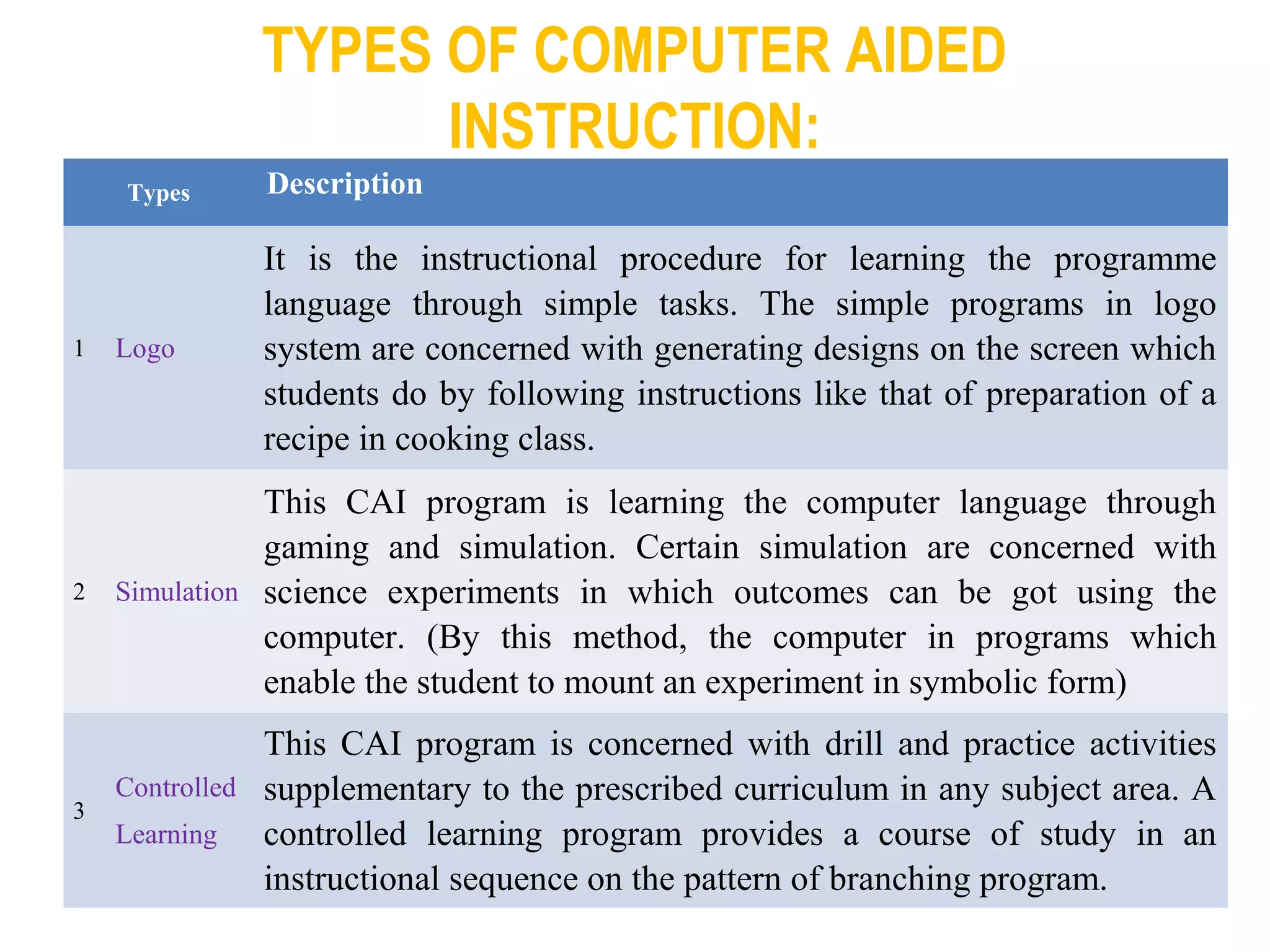 TYPES OF COMPUTER AIDED INSTRUCTION:

| | Types | Description |
|---|---|---|
| 1 | Logo | It is the instructional procedure for learning the programme language through simple tasks. The simple programs in logo system are concerned with generating designs on the screen which students do by following instructions like that of preparation of a recipe in cooking class. |
| 2 | Simulation | This CAI program is learning the computer language through gaming and simulation. Certain simulation are concerned with science experiments in which outcomes can be got using the computer. (By this method, the computer in programs which enable the student to mount an experiment in symbolic form) |
| 3 | Controlled Learning | This CAI program is concerned with drill and practice activities supplementary to the prescribed curriculum in any subject area. A controlled learning program provides a course of study in an instructional sequence on the pattern of branching program. |